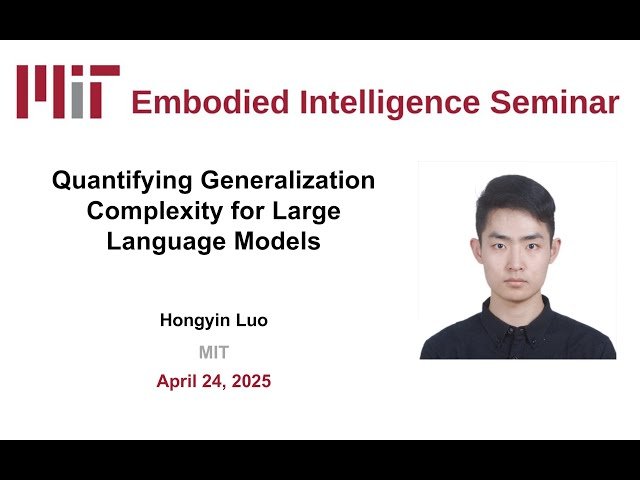 MIT Embodied Intelligence Seminar

Quantifying Generalization Complexity for Large Language Models

Hongyin Luo

MIT

April 24, 2025